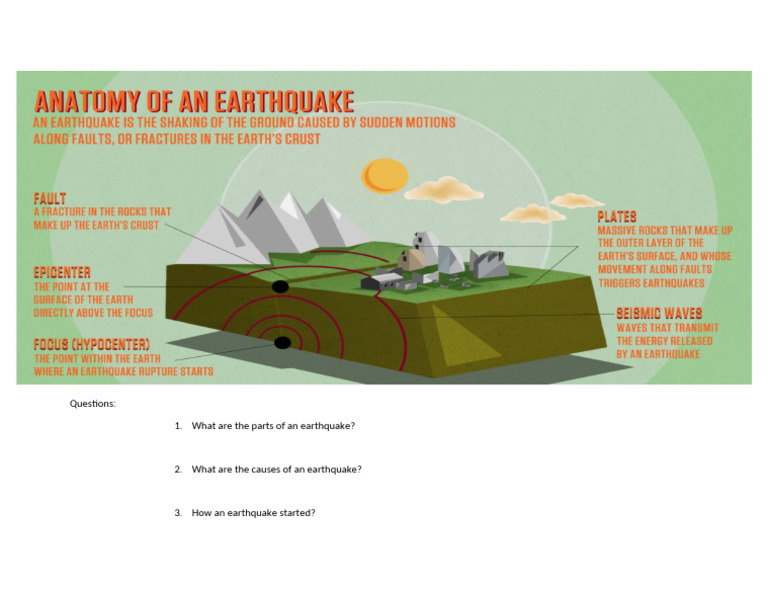 ANATOMY OF AN EARTHQUAKE
AN EARTHQUAKE IS THE SHAKING OF THE GROUND CAUSED BY SUDDEN MOTIONS ALONG FAULTS, OR FRACTURES IN THE EARTH'S CRUST

FAULT
A FRACTURE IN THE ROCKS THAT MAKE UP THE EARTH'S CRUST

EPICENTER
THE POINT AT THE SURFACE OF THE EARTH DIRECTLY ABOVE THE FOCUS

FOCUS (HYPOCENTER)
THE POINT WITHIN THE EARTH WHERE AN EARTHQUAKE RUPTURE STARTS

PLATES
MASSIVE ROCKS THAT MAKE UP THE OUTER LAYER OF THE EARTH'S SURFACE, AND WHOSE MOVEMENT ALONG FAULTS TRIGGERS EARTHQUAKES

SEISMIC WAVES
WAVES THAT TRANSMIT THE ENERGY RELEASED BY AN EARTHQUAKE

Questions:

1. What are the parts of an earthquake?

2. What are the causes of an earthquake?

3. How an earthquake started?